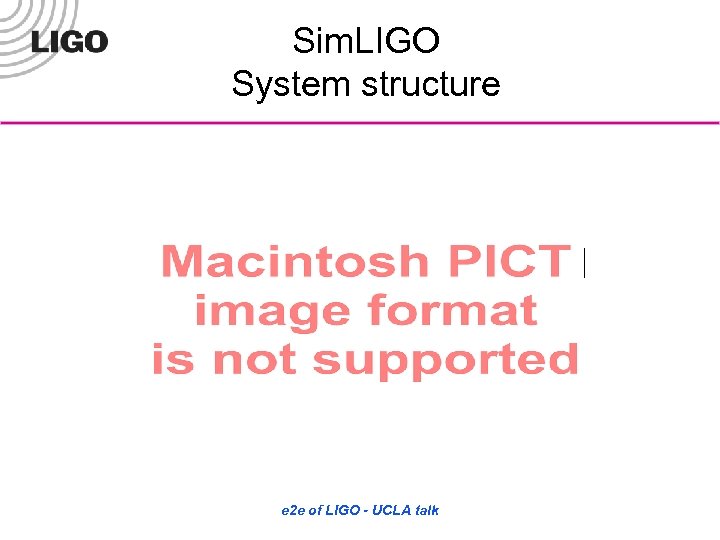 LIGO

SimLIGO
System structure

Macintosh PICT
image format
is not supported

e2e of LIGO - UCLA talk